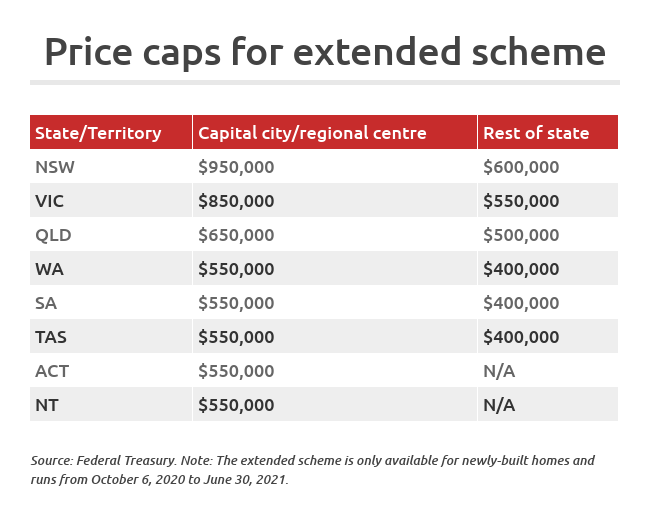 Price caps for extended scheme

| State/Territory | Capital city/regional centre | Rest of state |
|---|---|---|
| NSW | \$950,000 | \$600,000 |
| VIC | \$850,000 | \$550,000 |
| QLD | \$650,000 | \$500,000 |
| WA | \$550,000 | \$400,000 |
| SA | \$550,000 | \$400,000 |
| TAS | \$550,000 | \$400,000 |
| ACT | \$550,000 | N/A |
| NT | \$550,000 | N/A |

Source: Federal Treasury. Note: The extended scheme is only available for newly-built homes and runs from October 6, 2020 to June 30, 2021.